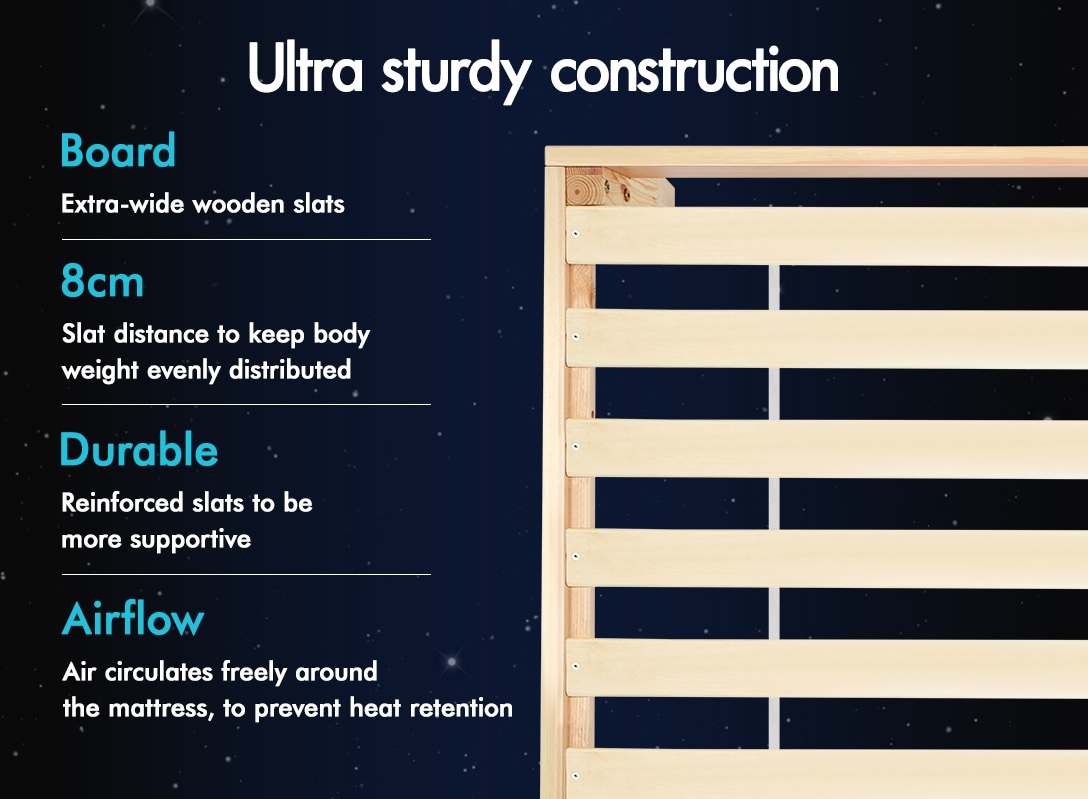 Ultra sturdy construction

Board

Extra-wide wooden slats

8cm

Slat distance to keep body weight evenly distributed

Durable

Reinforced slats to be more supportive

Airflow

Air circulates freely around the mattress, to prevent heat retention